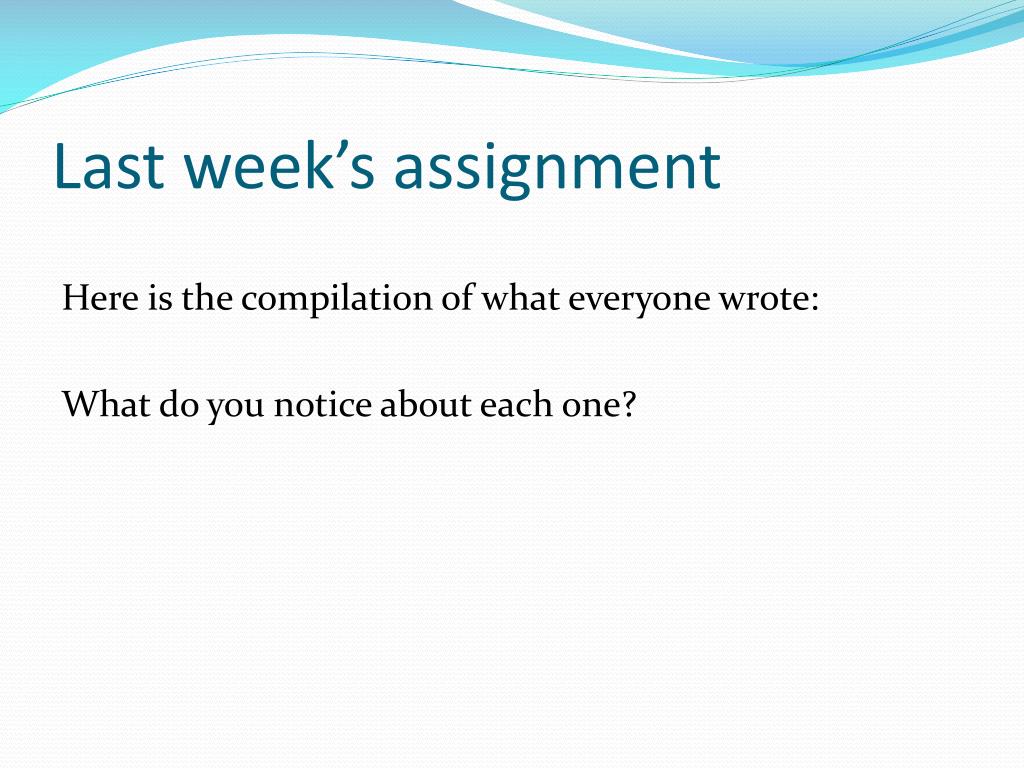 Last week’s assignment

Here is the compilation of what everyone wrote:

What do you notice about each one?